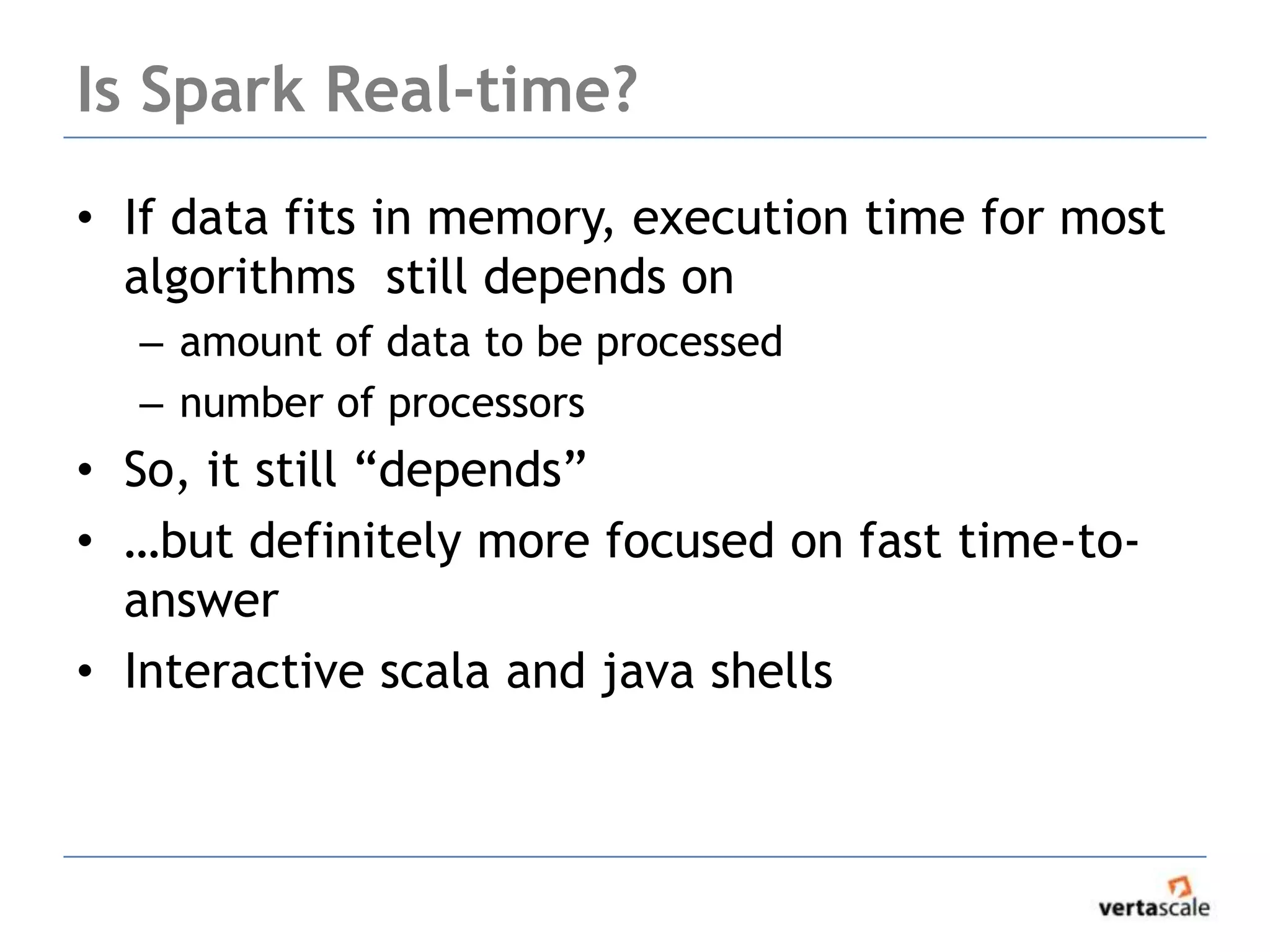 Is Spark Real-time?

• If data fits in memory, execution time for most algorithms still depends on
  – amount of data to be processed
  – number of processors
• So, it still “depends”
• …but definitely more focused on fast time-to-answer
• Interactive scala and java shells

vertascale